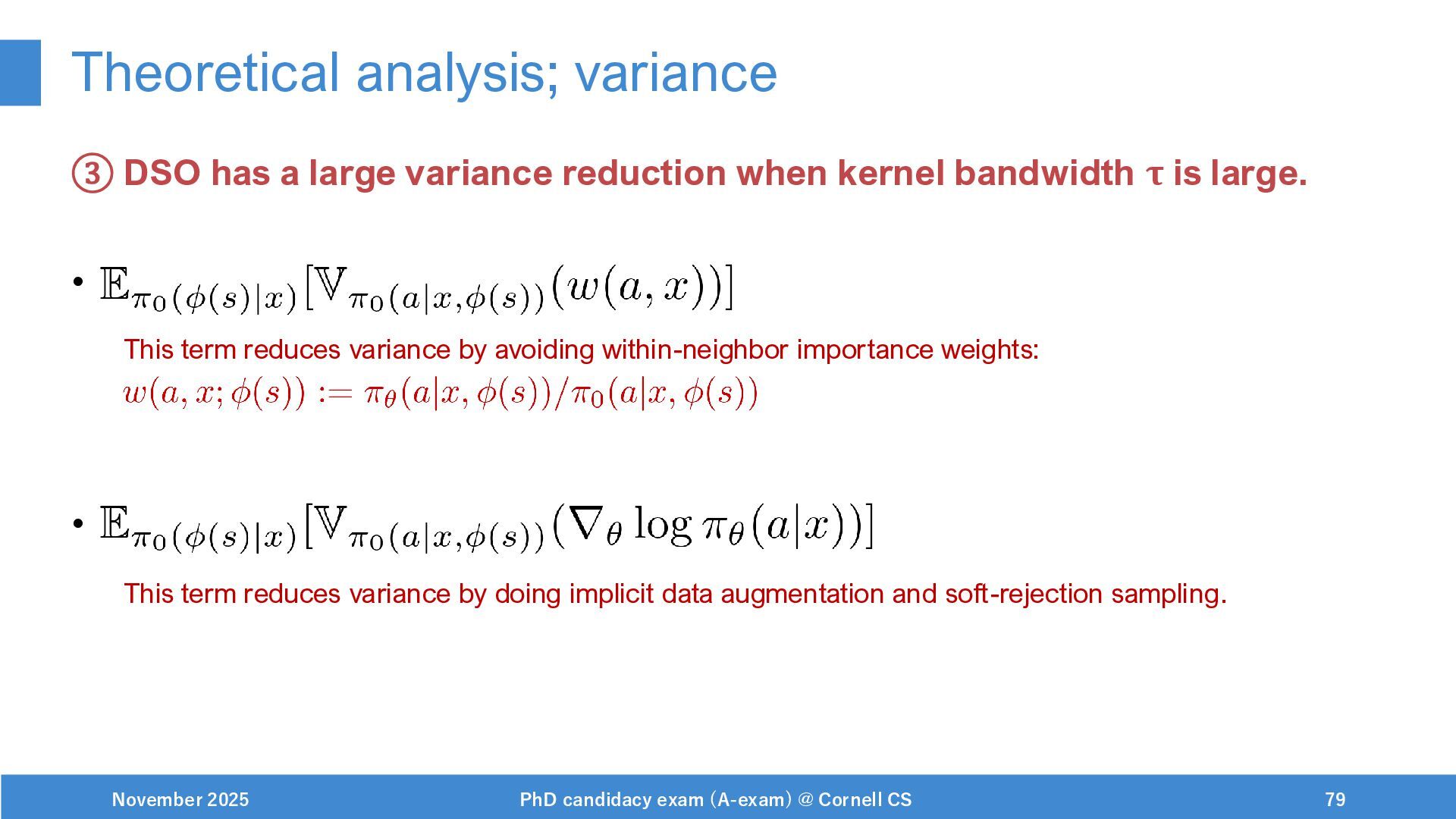 Theoretical analysis; variance

③ DSO has a large variance reduction when kernel bandwidth τ is large.

• $\mathbb{E}_{\pi_0(\phi(s)|x)}[\mathbb{V}_{\pi_0(a|x,\phi(s))}(w(a,x))]$

This term reduces variance by avoiding within-neighbor importance weights:
$w(a,x;\phi(s)) := \pi_\theta(a|x,\phi(s))/\pi_0(a|x,\phi(s))$

• $\mathbb{E}_{\pi_0(\phi(s)|x)}[\mathbb{V}_{\pi_0(a|x,\phi(s))}(\nabla_\theta \log \pi_\theta(a|x))]$

This term reduces variance by doing implicit data augmentation and soft-rejection sampling.

November 2025
PhD candidacy exam (A-exam) @ Cornell CS
79